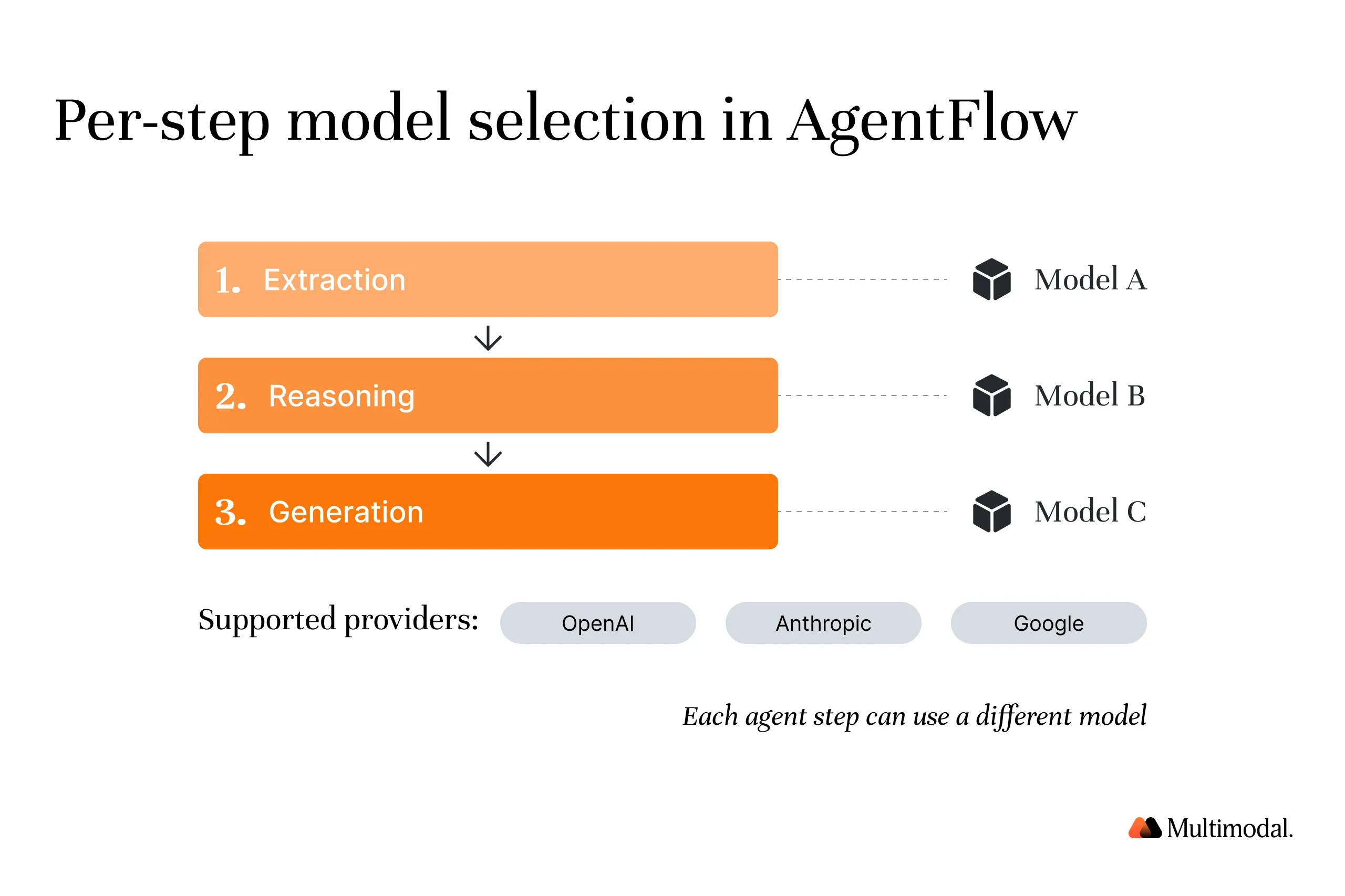 Per-step model selection in AgentFlow

1. Extraction

Model A

2. Reasoning

Model B

3. Generation

Model C

Supported providers: OpenAI Anthropic Google

Each agent step can use a different model

Multimodal.